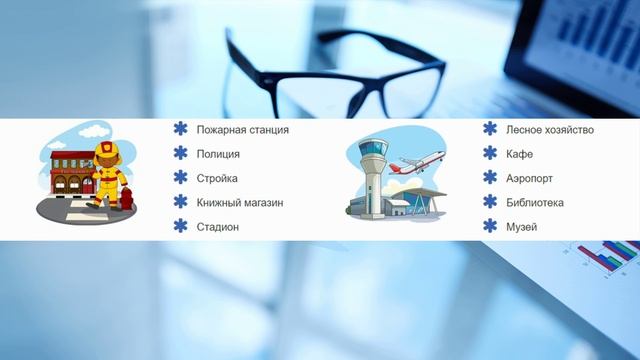 Пожарная станция
Полиция
Стройка
Книжный магазин
Стадион

Лесное хозяйство
Кафе
Аэропорт
Библиотека
Музей